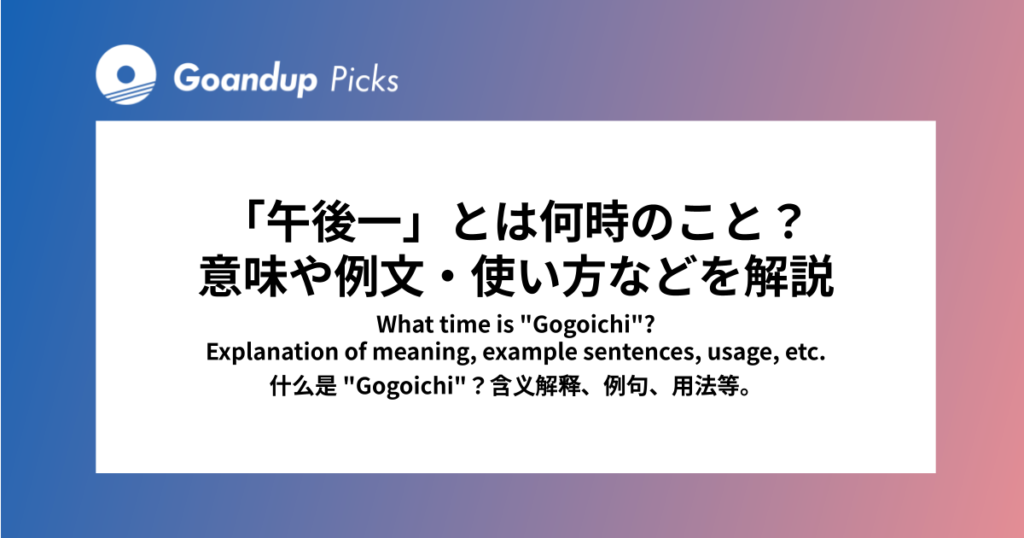 Goandup Picks

「午後一」とは何時のこと？
意味や例文・使い方などを解説

What time is "Gogoichi"?
Explanation of meaning, example sentences, usage, etc.
什么是 "Gogoichi"？含义解释、例句、用法等。